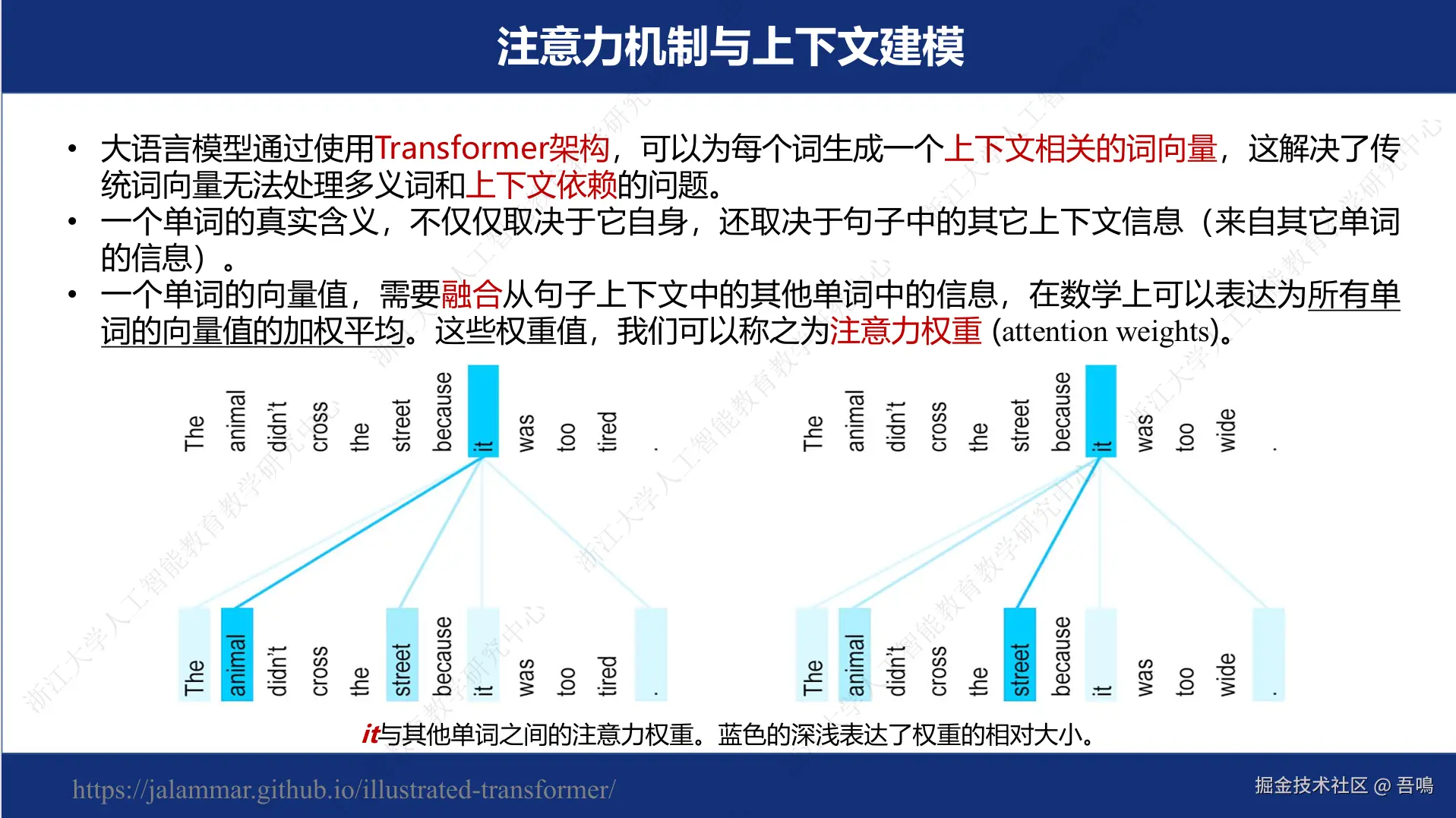 注意力机制与上下文建模

• 大语言模型通过使用Transformer架构，可以为每个词生成一个上下文相关的词向量，这解决了传统词向量无法处理多义词和上下文依赖的问题。
• 一个单词的真实含义，不仅仅取决于它自身，还取决于句子中的其它上下文信息（来自其它单词的信息）。
• 一个单词的向量值，需要融合从句子上下文中的其他单词中的信息，在数学上可以表达为所有单词的向量值的加权平均。这些权重值，我们可以称之为注意力权重 (attention weights)。

The animal didn't cross the street because it was too tired .

The animal didn't cross the street because it was too tired .

The animal didn't cross the street because it was too wide .

The animal didn't cross the street because it was too wide .

it与其他单词之间的注意力权重。蓝色的深浅表达了权重的相对大小。

https://jalammar.github.io/illustrated-transformer/

掘金技术社区 @ 吾鳴

浙江大学人工智能教育教学研究中心